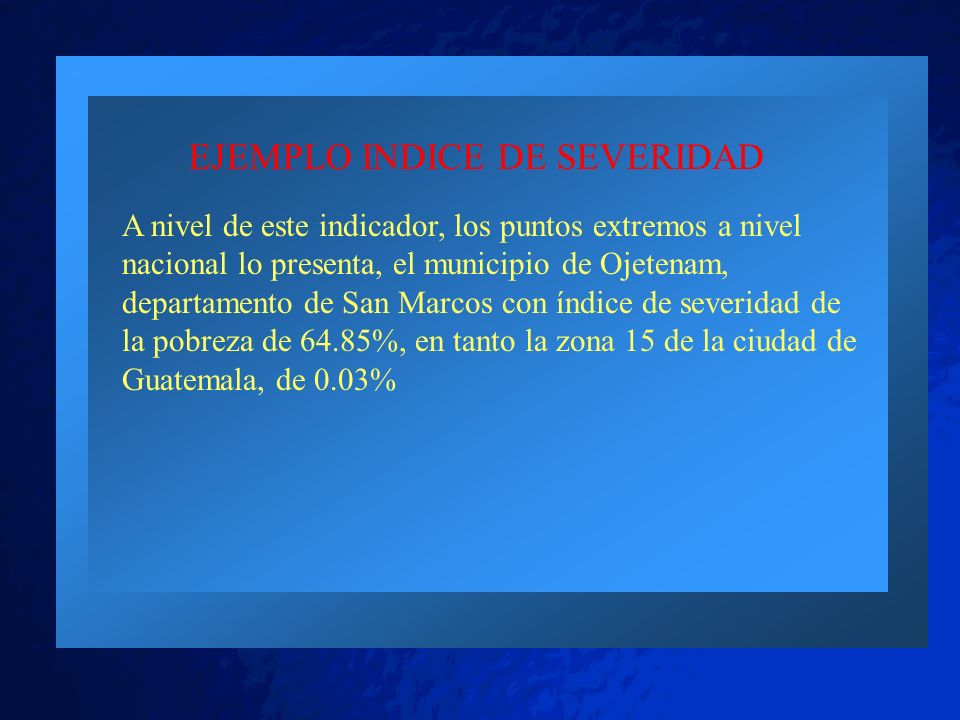 EJEMPLO INDICE DE SEVERIDAD

A nivel de este indicador, los puntos extremos a nivel nacional lo presenta, el municipio de Ojetenam, departamento de San Marcos con índice de severidad de la pobreza de 64.85%, en tanto la zona 15 de la ciudad de Guatemala, de 0.03%